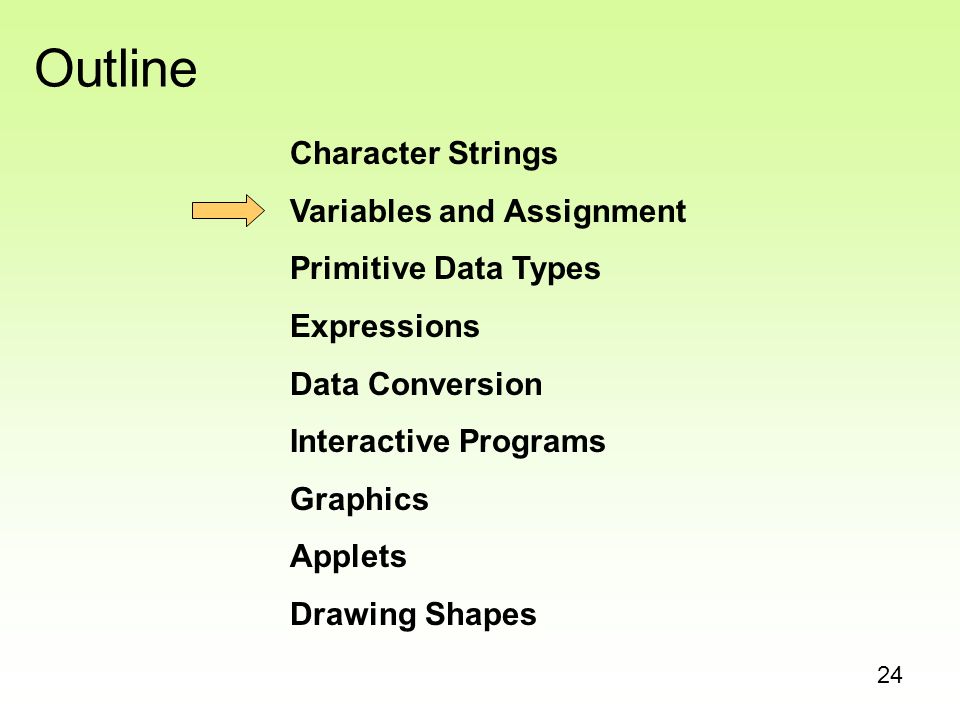 Outline

Character Strings

Variables and Assignment

Primitive Data Types

Expressions

Data Conversion

Interactive Programs

Graphics

Applets

Drawing Shapes

24